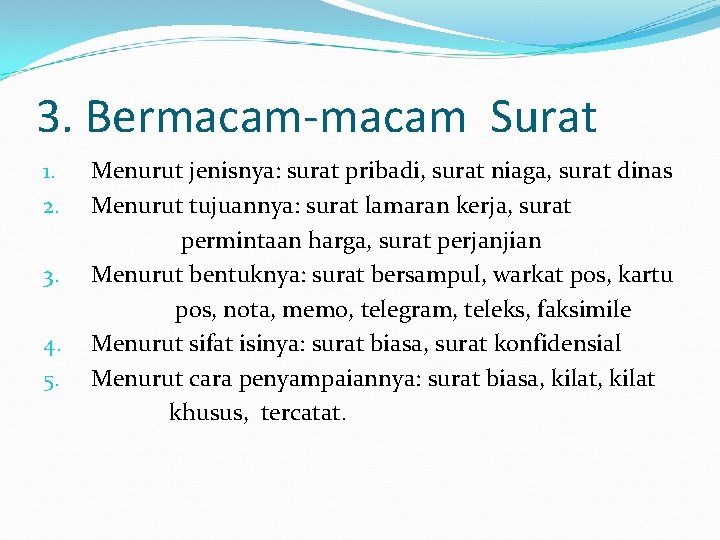 3. Bermacam-macam Surat

1. Menurut jenisnya: surat pribadi, surat niaga, surat dinas
2. Menurut tujuannya: surat lamaran kerja, surat permintaan harga, surat perjanjian
3. Menurut bentuknya: surat bersampul, warkat pos, kartu pos, nota, memo, telegram, teleks, faksimile
4. Menurut sifat isinya: surat biasa, surat konfidensial
5. Menurut cara penyampaiannya: surat biasa, kilat, kilat khusus, tercatat.